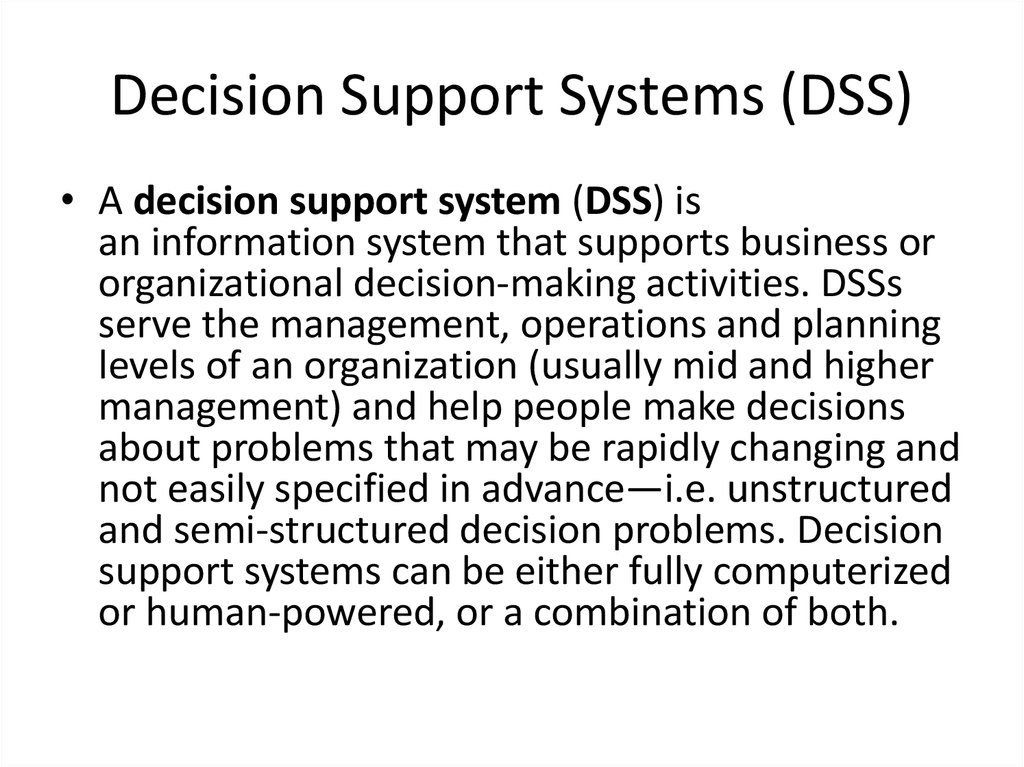 Decision Support Systems (DSS)

• A decision support system (DSS) is an information system that supports business or organizational decision-making activities. DSSs serve the management, operations and planning levels of an organization (usually mid and higher management) and help people make decisions about problems that may be rapidly changing and not easily specified in advance—i.e. unstructured and semi-structured decision problems. Decision support systems can be either fully computerized or human-powered, or a combination of both.